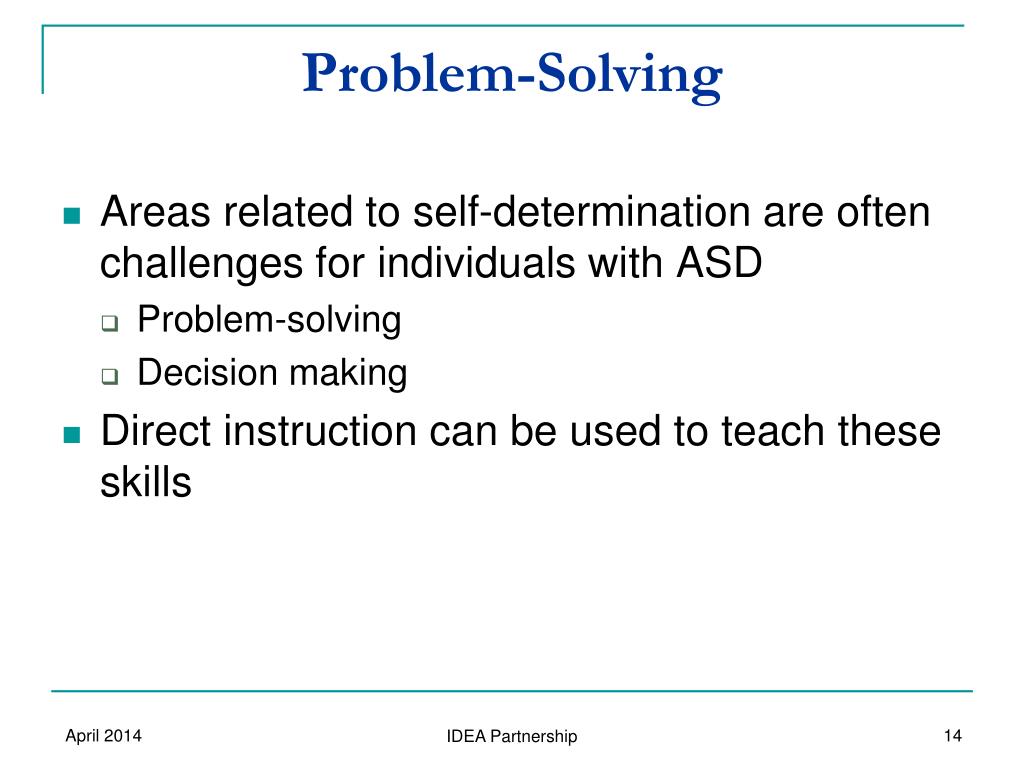 Problem-Solving

Areas related to self-determination are often challenges for individuals with ASD

Problem-solving

Decision making

Direct instruction can be used to teach these skills

April 2014

IDEA Partnership

14